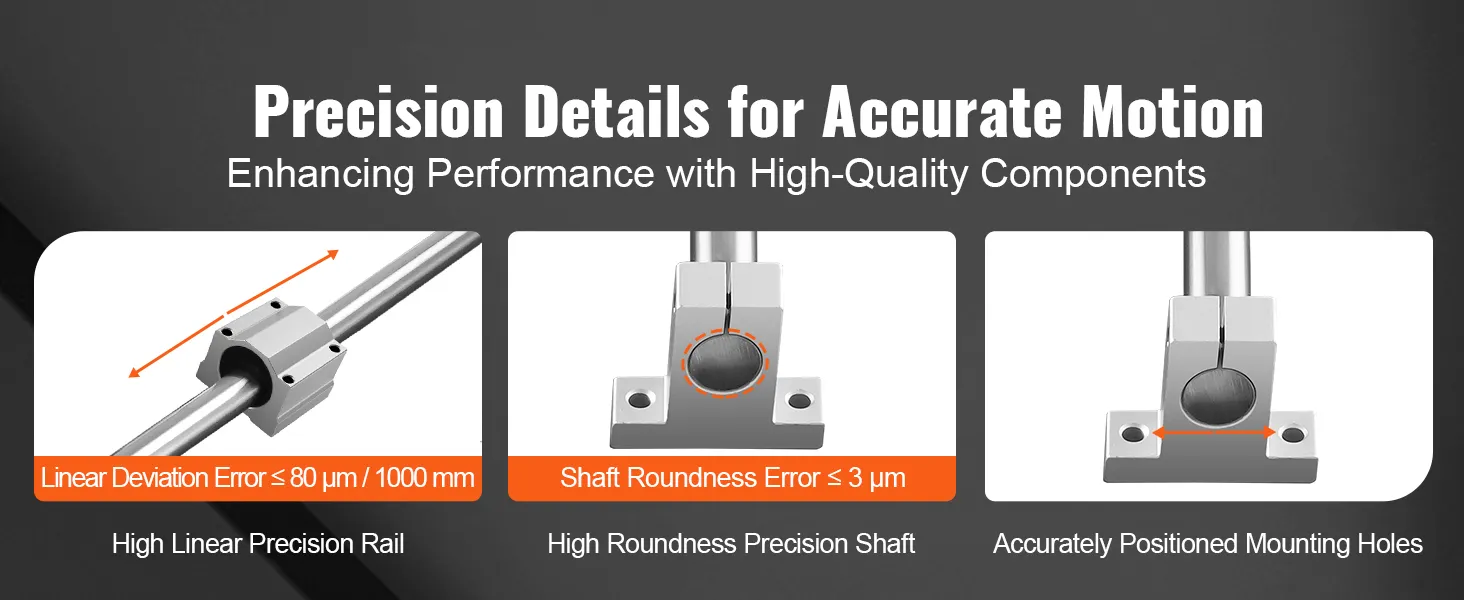 Precision Details for Accurate Motion
Enhancing Performance with High-Quality Components

Linear Deviation Error ≤ 80 μm / 1000 mm

High Linear Precision Rail

Shaft Roundness Error ≤ 3 μm

High Roundness Precision Shaft

Accurately Positioned Mounting Holes